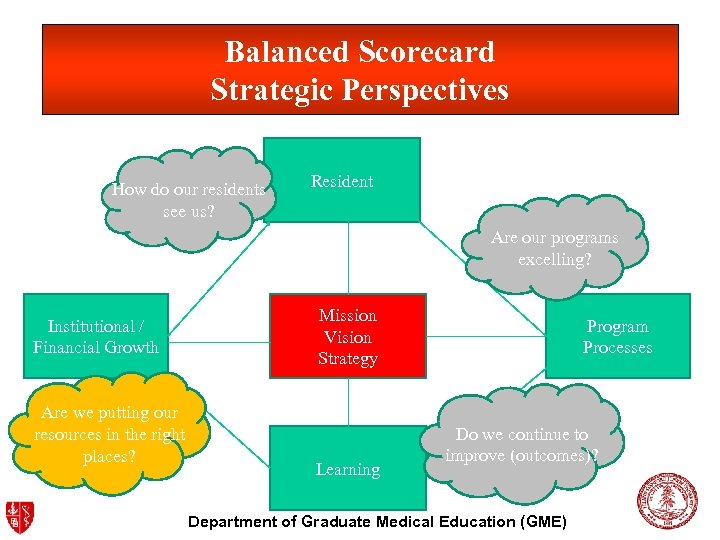 Balanced Scorecard
Strategic Perspectives

How do our residents see us?

Resident

Are our programs excelling?

Institutional / Financial Growth

Mission
Vision
Strategy

Program Processes

Are we putting our resources in the right places?

Learning

Do we continue to improve (outcomes)?

Department of Graduate Medical Education (GME)